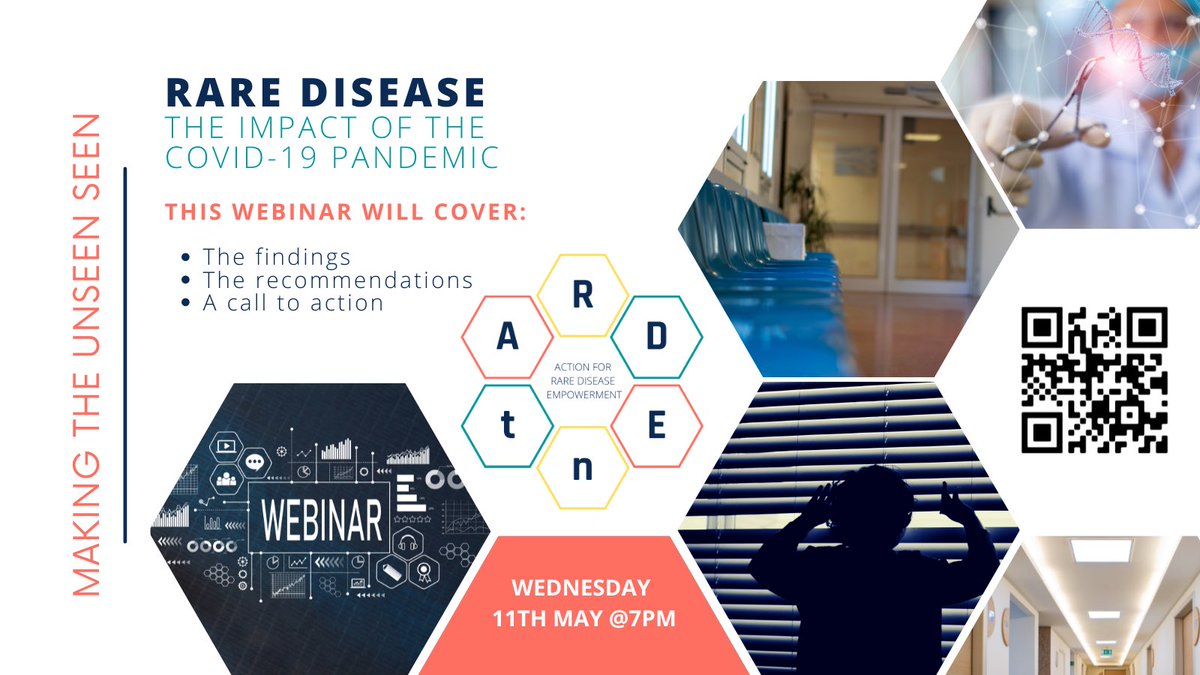 MAKING THE UNSEEN SEEN

RARE DISEASE
THE IMPACT OF THE COVID-19 PANDEMIC

THIS WEBINAR WILL COVER:

• The findings
• The recommendations
• A call to action

R
A
D
ACTION FOR RARE DISEASE EMPOWERMENT
t
E
n

WEBINAR

WEDNESDAY
11TH MAY @7PM